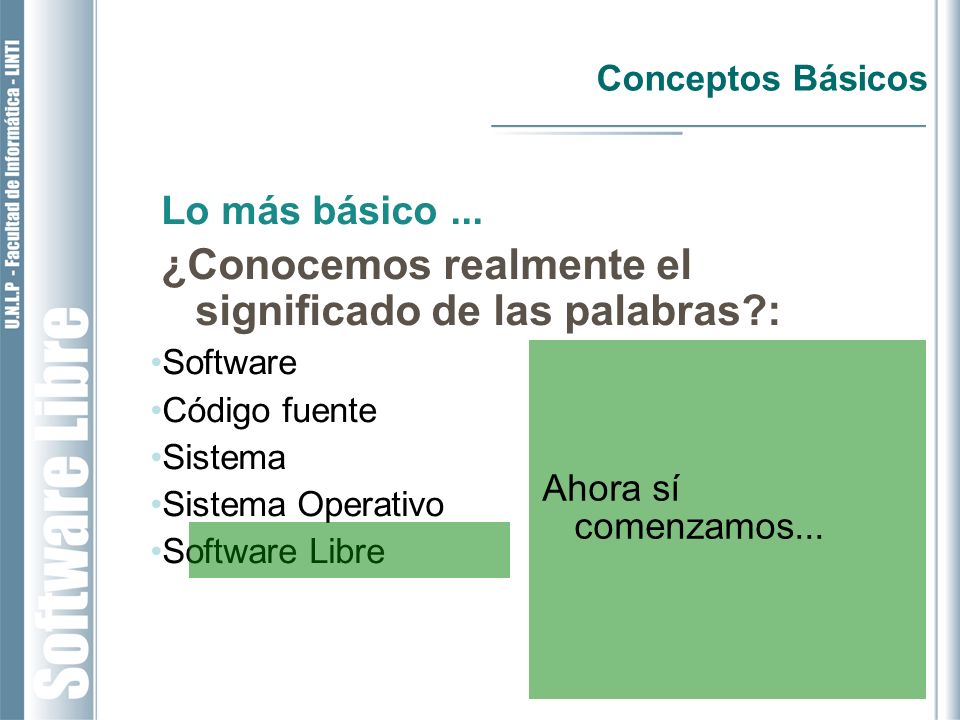 U.N.L.P - Facultad de Informática - LINTI

Software Libre

Conceptos Básicos

Lo más básico ...

¿Conocemos realmente el significado de las palabras?:

•Software
•Código fuente
•Sistema
•Sistema Operativo
•Software Libre

Ahora sí comenzamos...